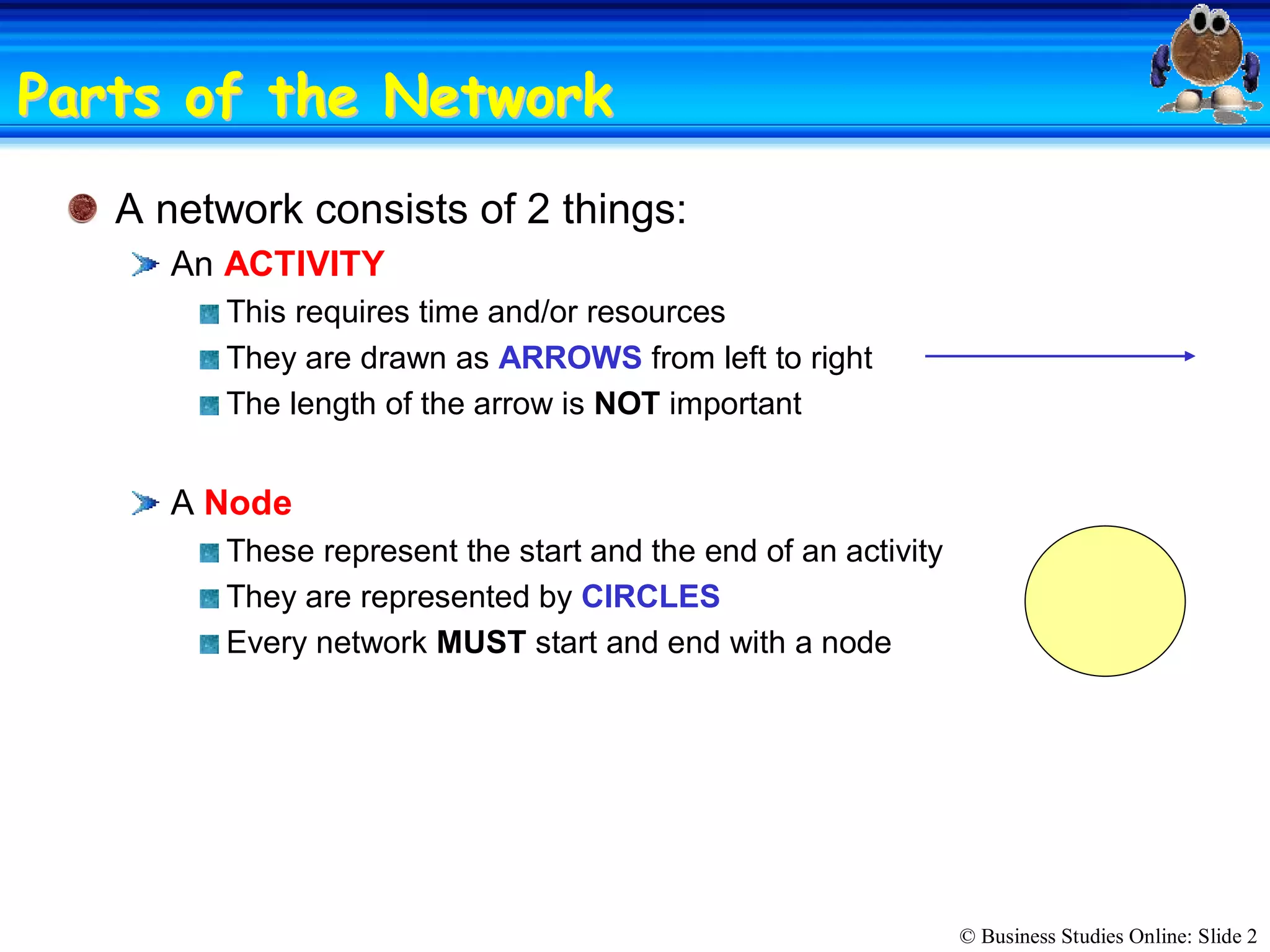 Parts of the Network

A network consists of 2 things:

An ACTIVITY

This requires time and/or resources

They are drawn as ARROWS from left to right

The length of the arrow is NOT important

A Node

These represent the start and the end of an activity

They are represented by CIRCLES

Every network MUST start and end with a node

© Business Studies Online: Slide 2